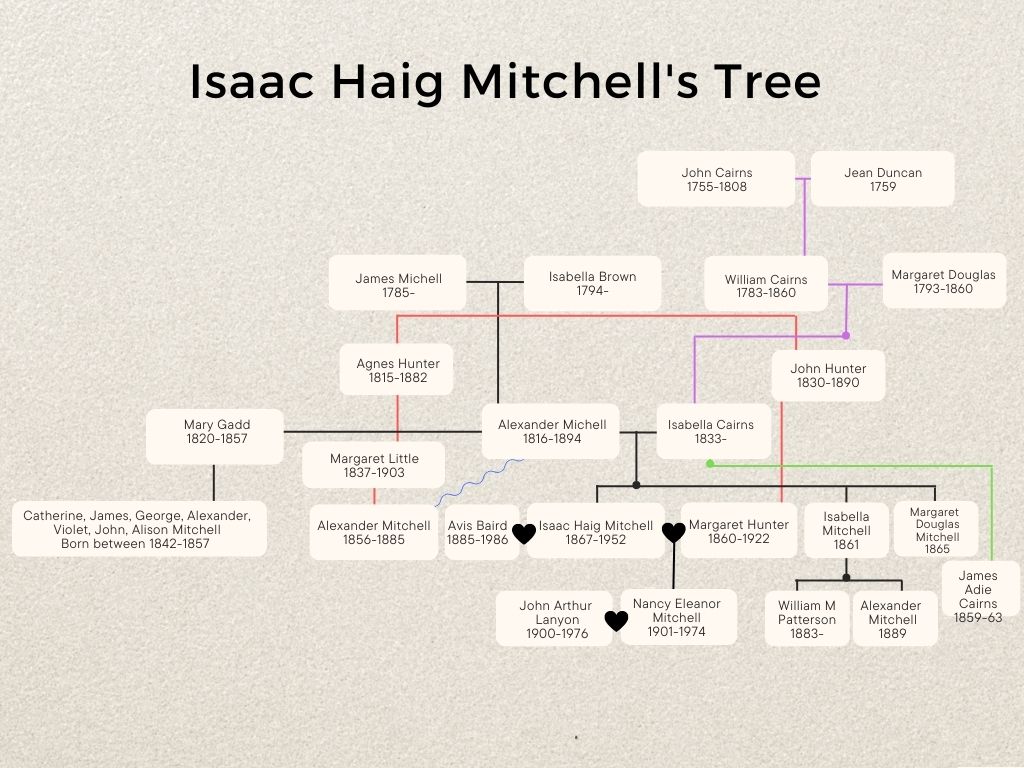 Isaac Haig Mitchell's Tree

John Cairns
1755-1808

Jean Duncan
1759

James Michell
1785-

Isabella Brown
1794-

William Cairns
1783-1860

Margaret Douglas
1793-1860

Agnes Hunter
1815-1882

John Hunter
1830-1890

Mary Gadd
1820-1857

Alexander Michell
1816-1894

Isabella Cairns
1833-

Margaret Little
1837-1903

Catherine, James, George, Alexander, Violet, John, Alison Mitchell
Born between 1842-1857

Alexander Mitchell
1856-1885

Avis Baird
1885-1986

Isaac Haig Mitchell
1867-1952

Margaret Hunter
1860-1922

Isabella Mitchell
1861

Margaret Douglas Mitchell
1865

James Adie Cairns
1859-63

John Arthur Lanyon
1900-1976

Nancy Eleanor Mitchell
1901-1974

William M Patterson
1883-

Alexander Mitchell
1889